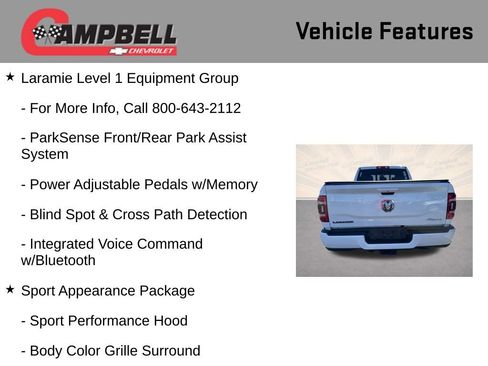 CAMPBELL
CHEVROLET

Vehicle Features

★ Laramie Level 1 Equipment Group

- For More Info, Call 800-643-2112

- ParkSense Front/Rear Park Assist System

- Power Adjustable Pedals w/Memory

- Blind Spot & Cross Path Detection

- Integrated Voice Command w/Bluetooth

★ Sport Appearance Package

- Sport Performance Hood

- Body Color Grille Surround